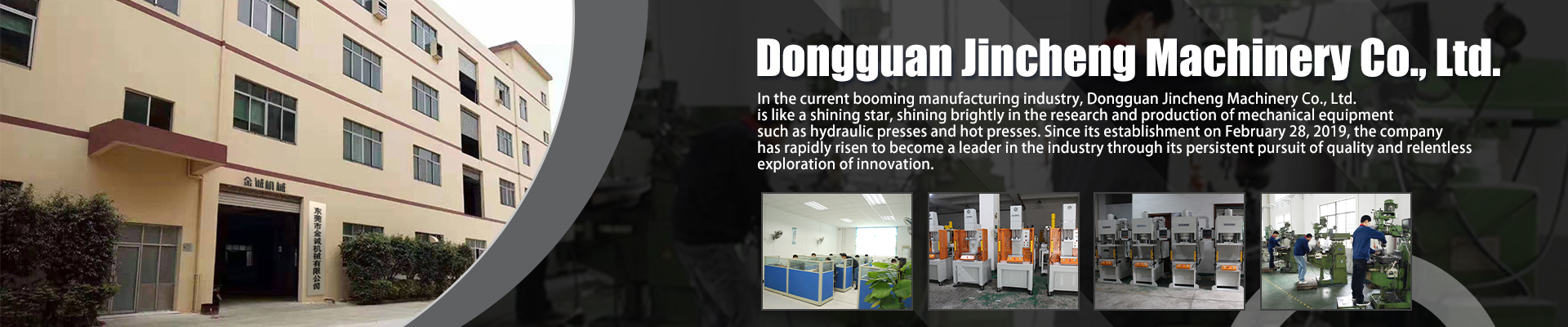 金诚机械

东莞市金诚机械有限公司

Dongguan Jincheng Machinery Co., Ltd.

In the current booming manufacturing industry, Dongguan Jincheng Machinery Co., Ltd. is like a shining star, shining brightly in the research and production of mechanical equipment such as hydraulic presses and hot presses. Since its establishment on February 28, 2019, the company has rapidly risen to become a leader in the industry through its persistent pursuit of quality and relentless exploration of innovation.